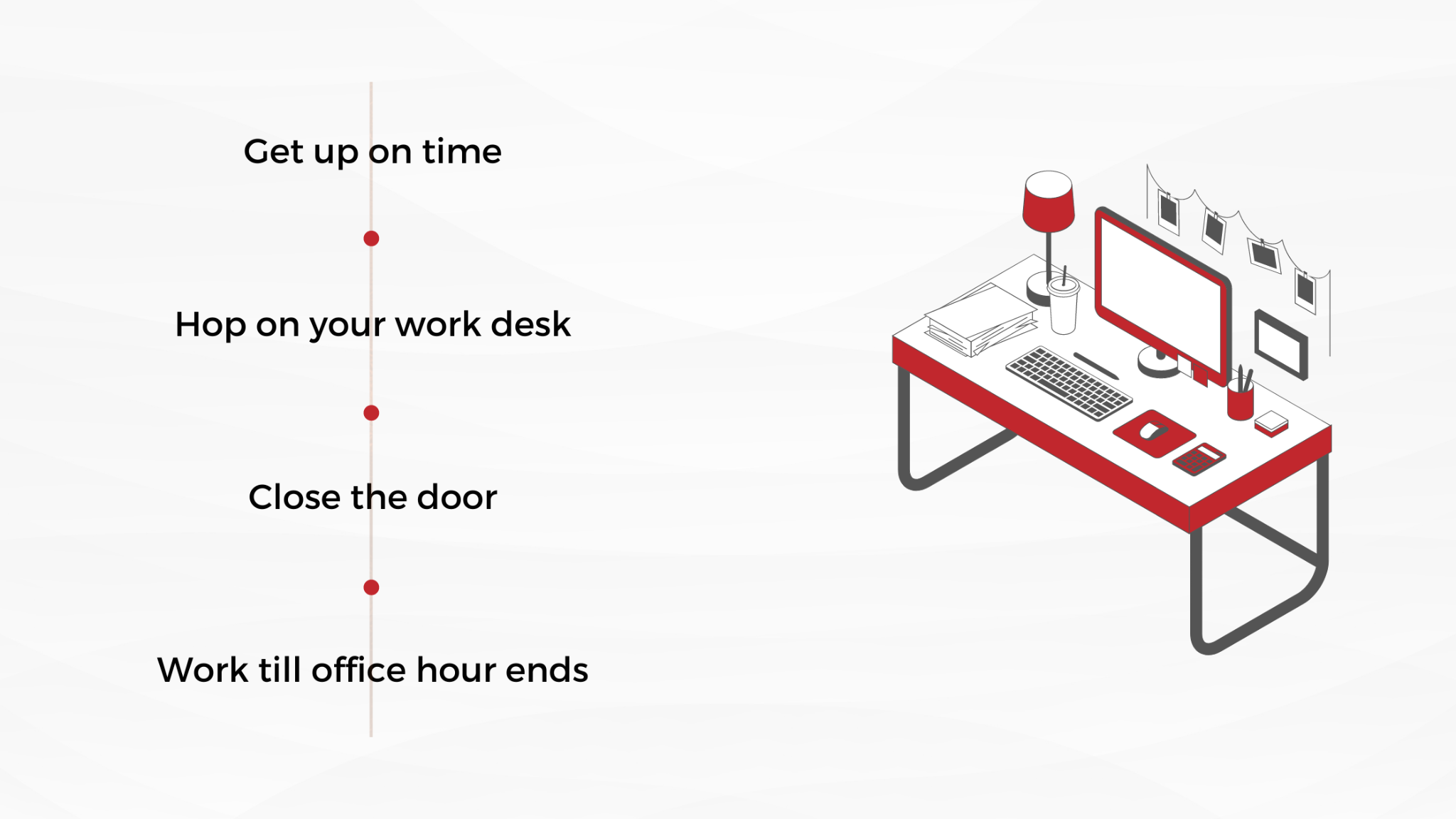 Get up on time

Hop on your work desk

Close the door

Work till office hour ends